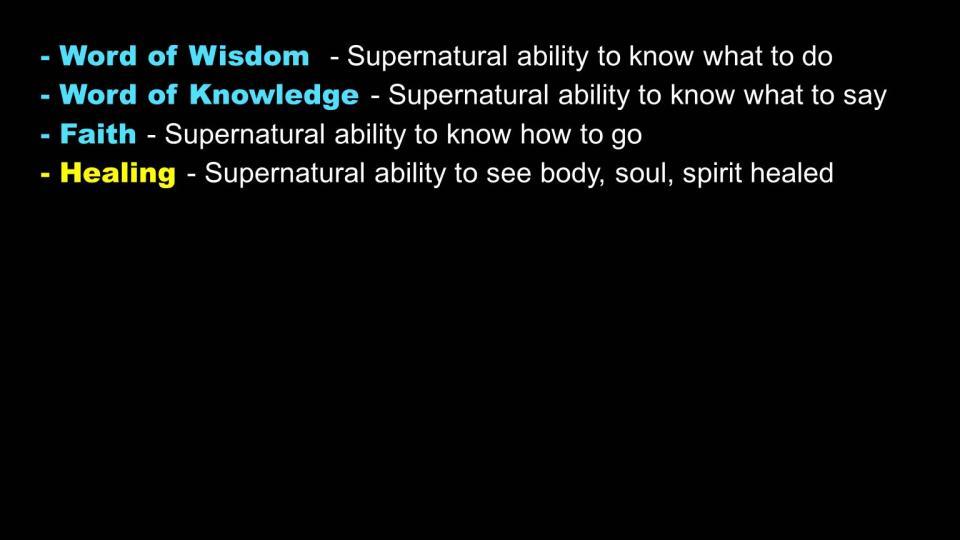 - Word of Wisdom - Supernatural ability to know what to do
- Word of Knowledge - Supernatural ability to know what to say
- Faith - Supernatural ability to know how to go
- Healing - Supernatural ability to see body, soul, spirit healed